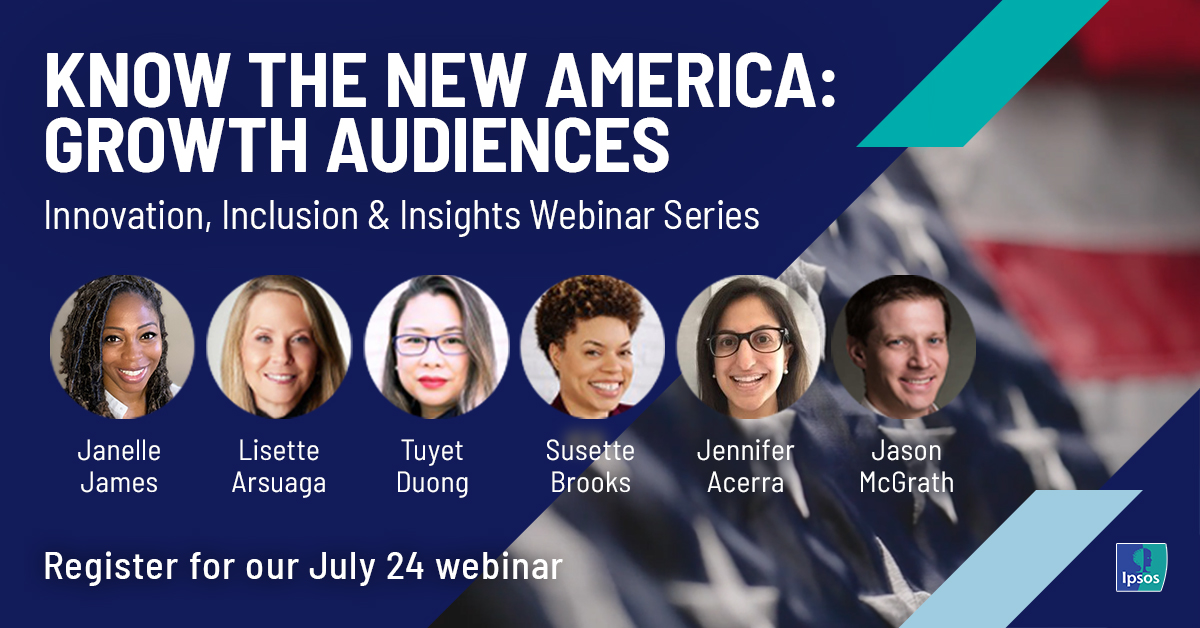 KNOW THE NEW AMERICA: GROWTH AUDIENCES

Innovation, Inclusion & Insights Webinar Series

Janelle James

Lisette Arsuaga

Tuyet Duong

Susette Brooks

Jennifer Acerra

Jason McGrath

Register for our July 24 webinar

Ipsos